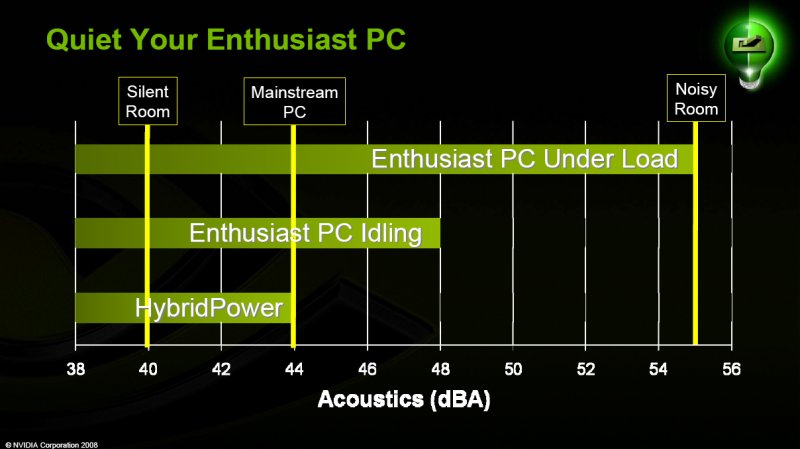 Quiet Your Enthusiast PC

Silent Room

Mainstream PC

Noisy Room

Enthusiast PC Under Load

Enthusiast PC Idling

HybridPower

38 40 42 44 46 48 50 52 54 56

Acoustics (dBA)

© NVIDIA Corporation 2008